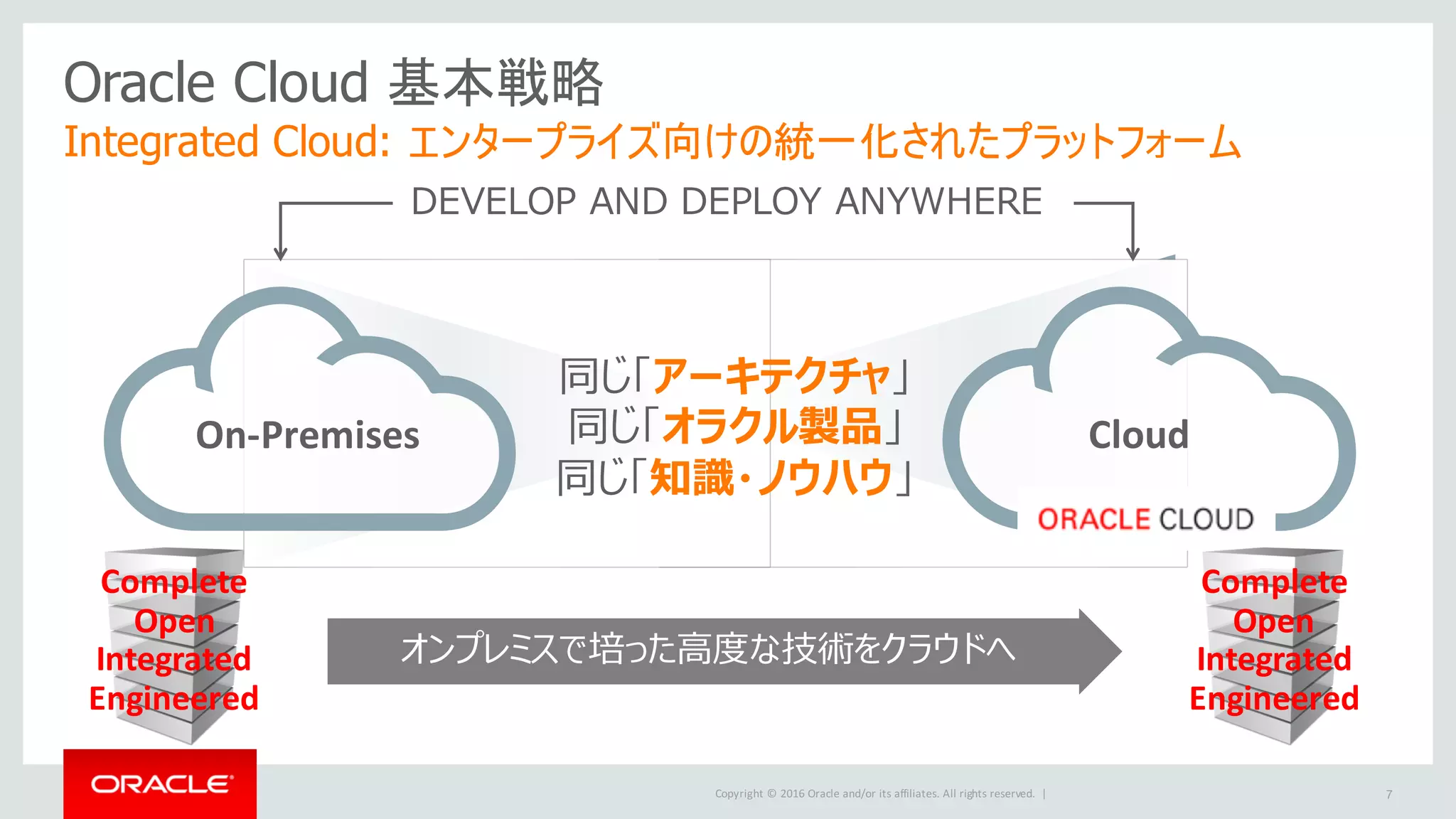 Oracle Cloud 基本戦略

Integrated Cloud: エンタープライズ向けの統一化されたプラットフォーム

DEVELOP AND DEPLOY ANYWHERE

On-Premises

同じ「アーキテクチャ」
同じ「オラクル製品」
同じ「知識・ノウハウ」

Cloud

ORACLE CLOUD

Complete
Open
Integrated
Engineered

オンプレミスで培った高度な技術をクラウドへ

Complete
Open
Integrated
Engineered

ORACLE

Copyright © 2016 Oracle and/or its affiliates. All rights reserved. |

7